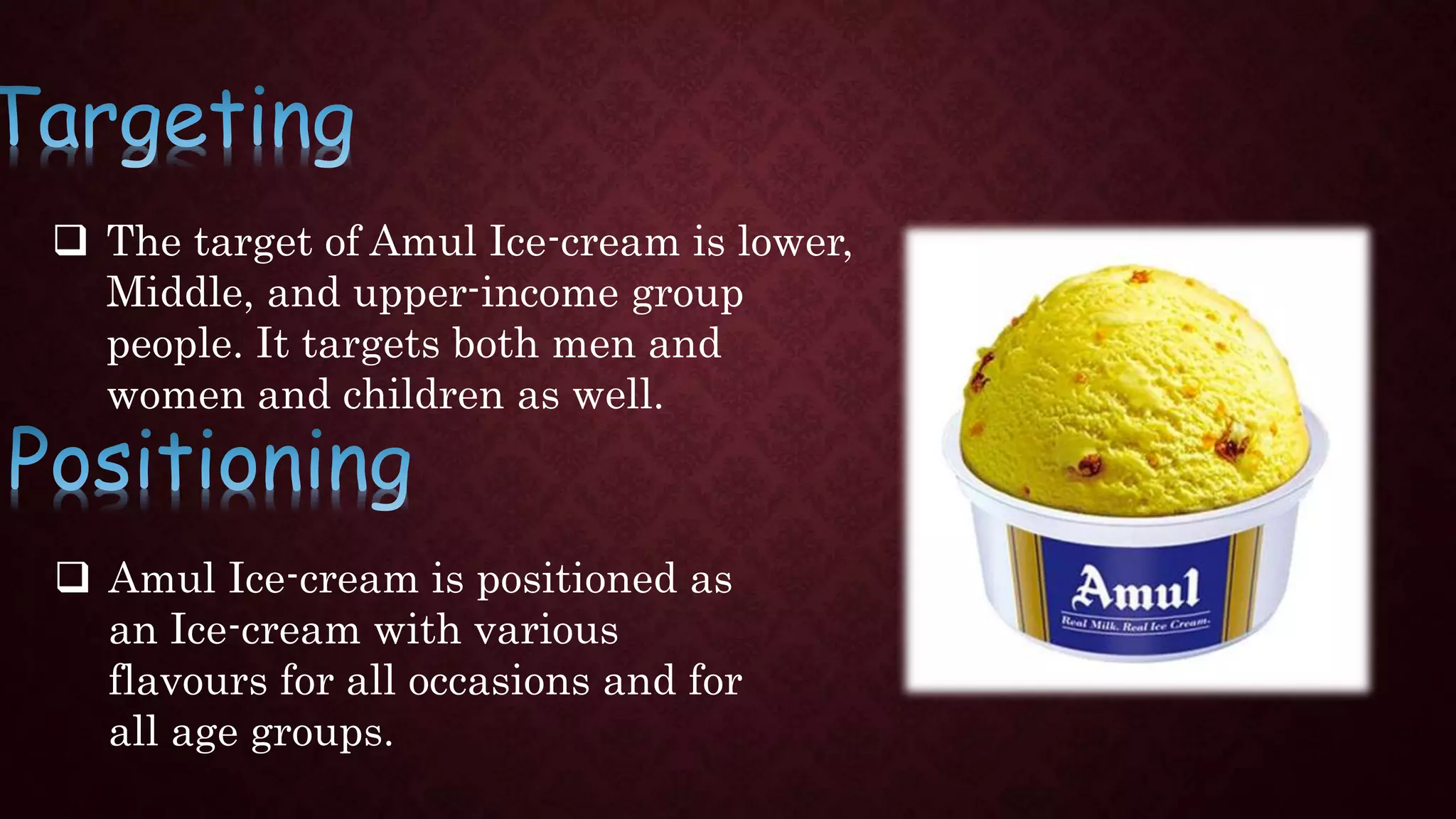 Targeting

❑ The target of Amul Ice-cream is lower, Middle, and upper-income group people. It targets both men and women and children as well.

Positioning

❑ Amul Ice-cream is positioned as an Ice-cream with various flavours for all occasions and for all age groups.

Amul
Real Milk. Real Ice Cream.